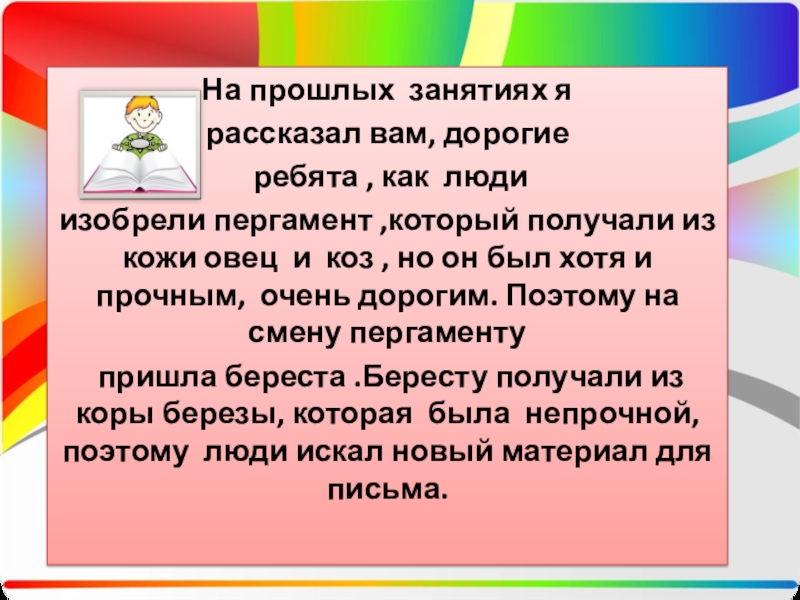 На прошлых занятиях я рассказал вам, дорогие ребята , как люди изобрели пергамент ,который получали из кожи овец и коз , но он был хотя и прочным, очень дорогим. Поэтому на смену пергаменту

пришла береста .Бересту получали из коры березы, которая была непрочной, поэтому люди искал новый материал для письма.